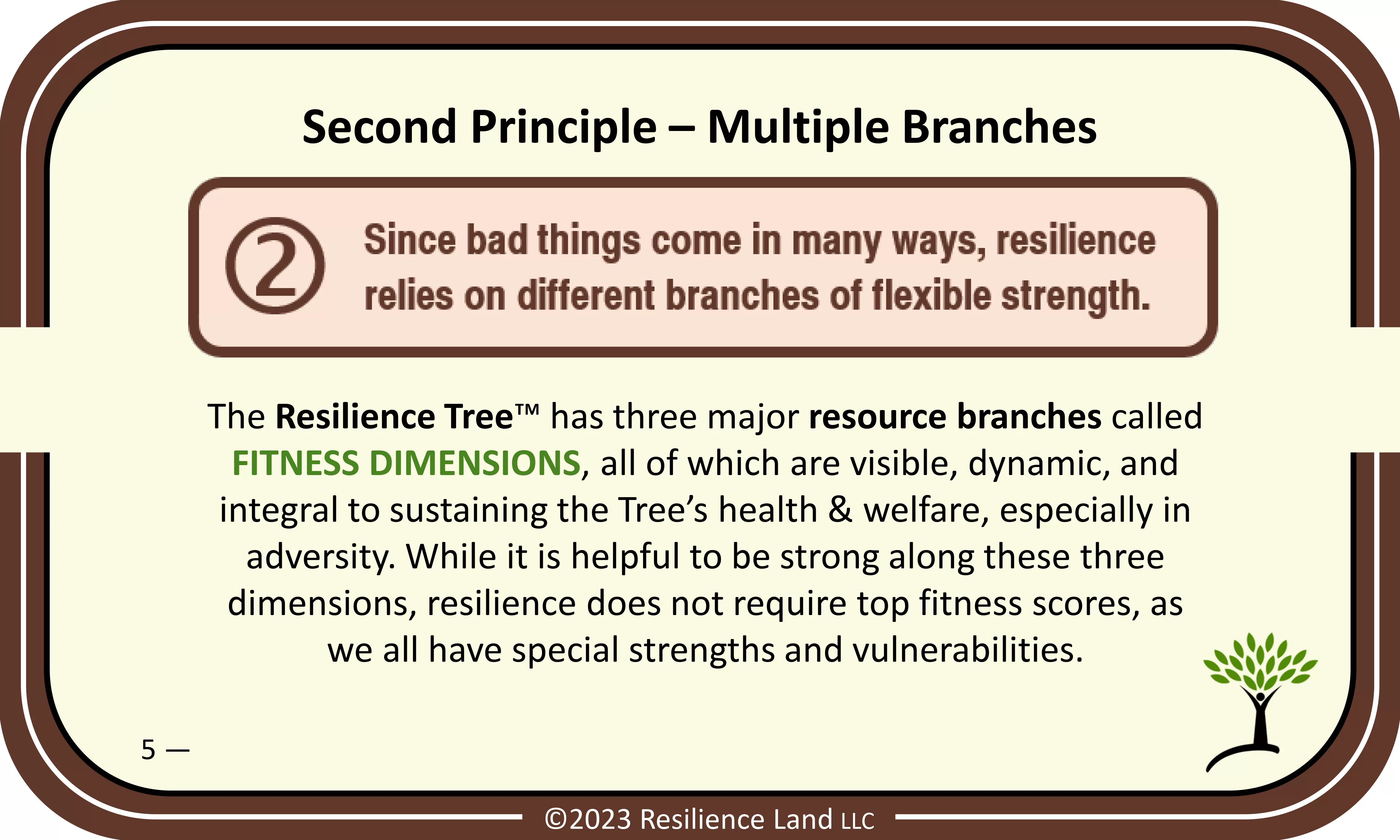 Second Principle – Multiple Branches

② Since bad things come in many ways, resilience relies on different branches of flexible strength.

The Resilience Tree™ has three major resource branches called FITNESS DIMENSIONS, all of which are visible, dynamic, and integral to sustaining the Tree's health & welfare, especially in adversity. While it is helpful to be strong along these three dimensions, resilience does not require top fitness scores, as we all have special strengths and vulnerabilities.

5 —

©2023 Resilience Land LLC